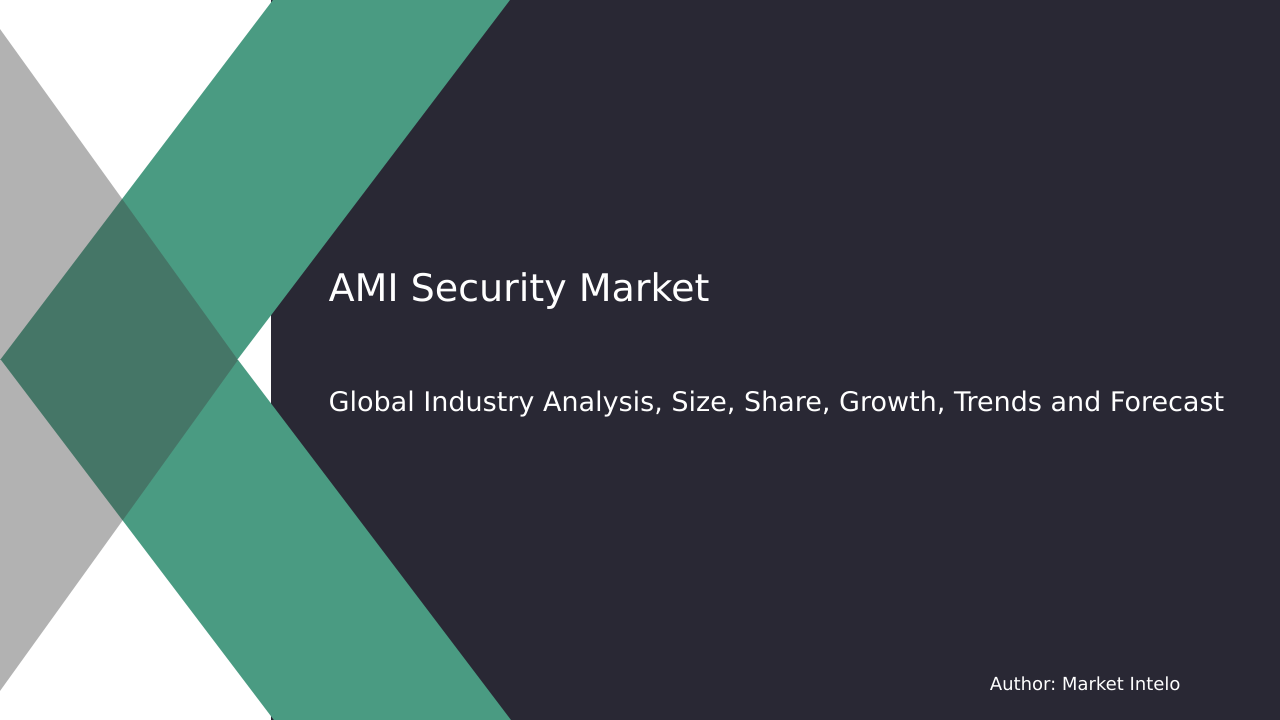 AMI Security Market

Global Industry Analysis, Size, Share, Growth, Trends and Forecast

Author: Market Intelo